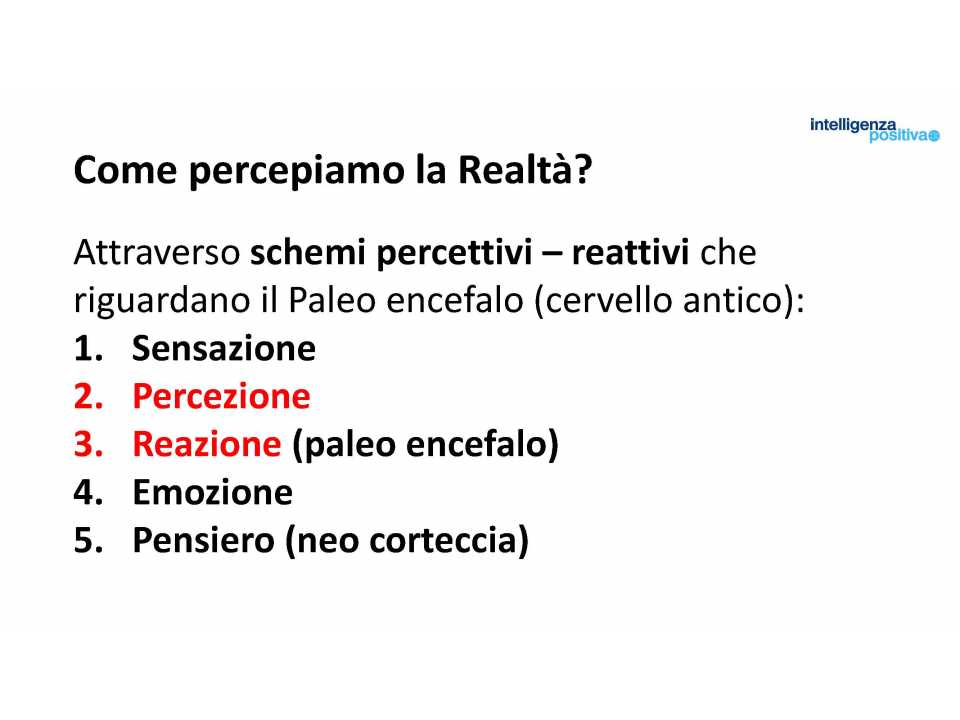 intelligenza positiva

Come percepiamo la Realtà?

Attraverso schemi percettivi – reattivi che riguardano il Paleo encefalo (cervello antico):
1. Sensazione
2. Percezione
3. Reazione (paleo encefalo)
4. Emozione
5. Pensiero (neo corteccia)